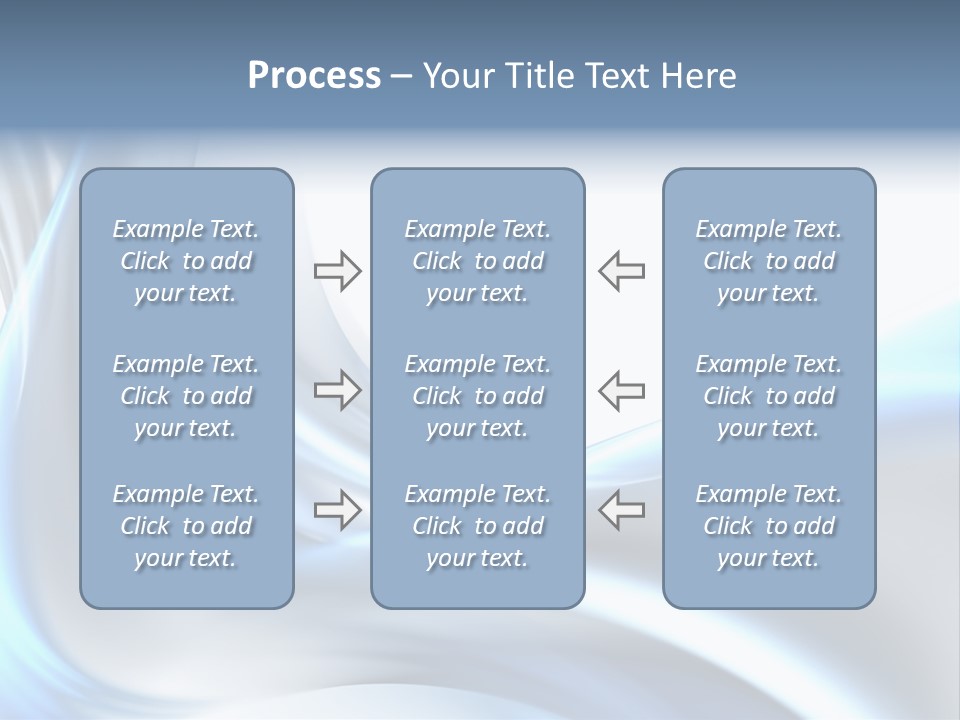 Process – Your Title Text Here

Example Text. Click to add your text.

Example Text. Click to add your text.

Example Text. Click to add your text.

Example Text. Click to add your text.

Example Text. Click to add your text.

Example Text. Click to add your text.

Example Text. Click to add your text.

Example Text. Click to add your text.

Example Text. Click to add your text.